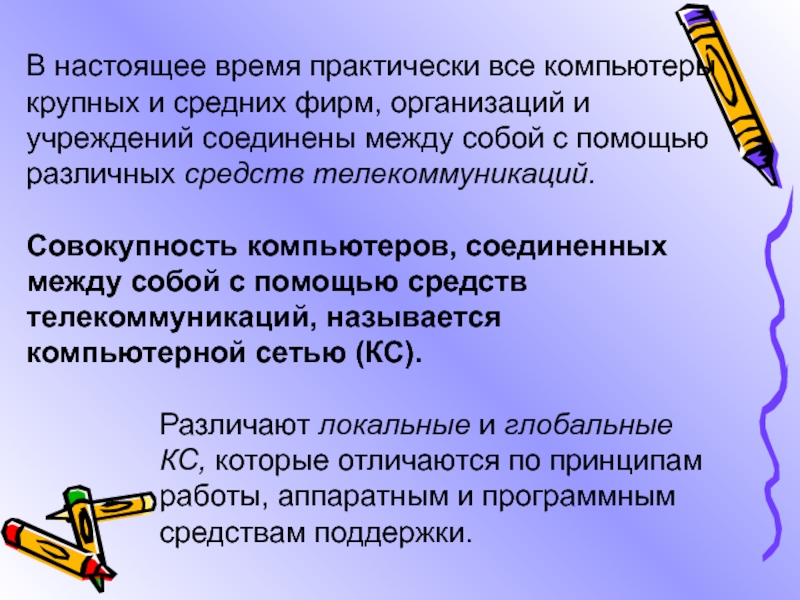 В настоящее время практически все компьютеры крупных и средних фирм, организаций и учреждений соединены между собой с помощью различных средств телекоммуникаций.

Совокупность компьютеров, соединенных между собой с помощью средств телекоммуникаций, называется компьютерной сетью (КС).

Различают локальные и глобальные КС, которые отличаются по принципам работы, аппаратным и программным средствам поддержки.